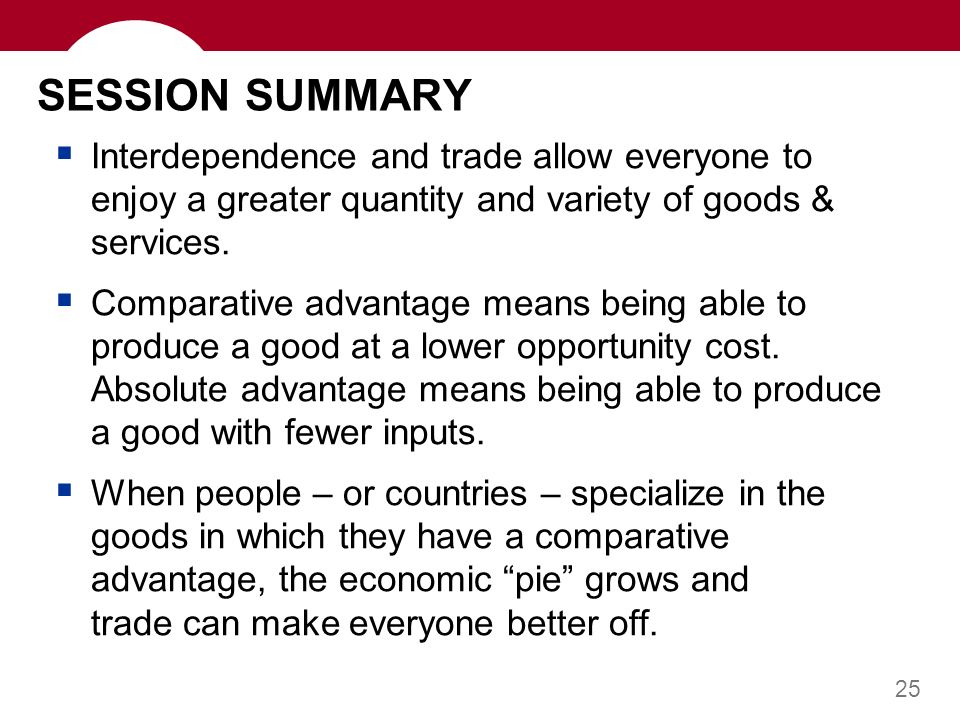 SESSION SUMMARY

▪ Interdependence and trade allow everyone to enjoy a greater quantity and variety of goods & services.

▪ Comparative advantage means being able to produce a good at a lower opportunity cost. Absolute advantage means being able to produce a good with fewer inputs.

▪ When people – or countries – specialize in the goods in which they have a comparative advantage, the economic “pie” grows and trade can make everyone better off.

25